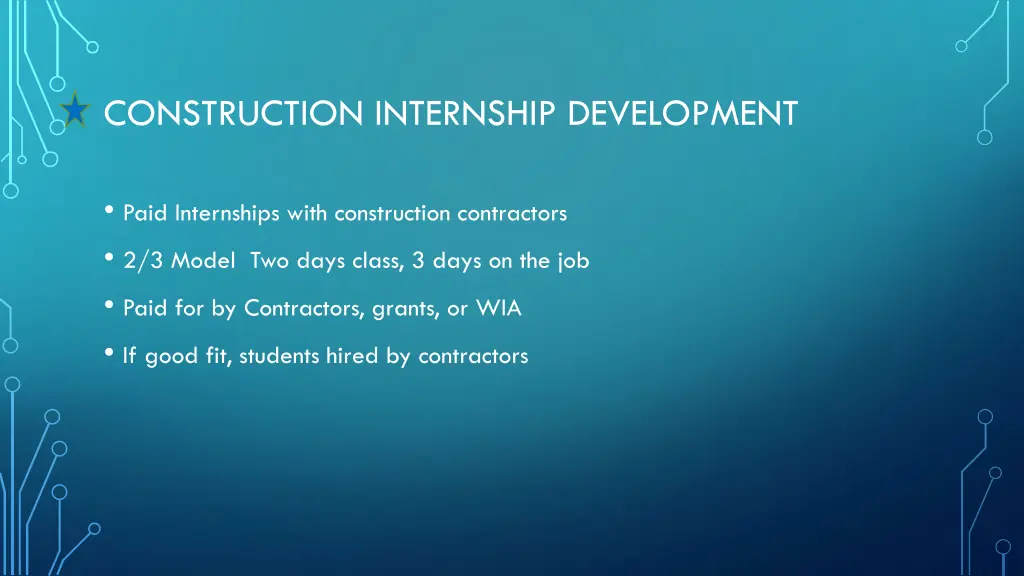 CONSTRUCTION INTERNSHIP DEVELOPMENT

• Paid Internships with construction contractors

• 2/3 Model Two days class, 3 days on the job

• Paid for by Contractors, grants, or WIA

• If good fit, students hired by contractors